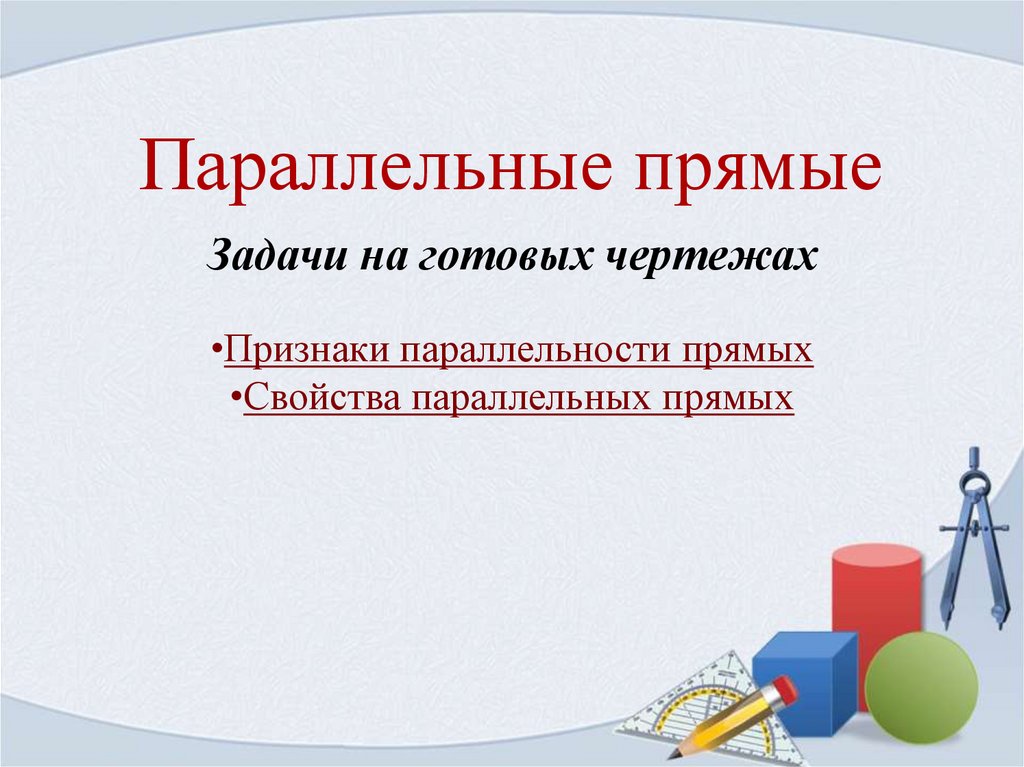 Параллельные прямые

Задачи на готовых чертежах

•Признаки параллельности прямых
•Свойства параллельных прямых